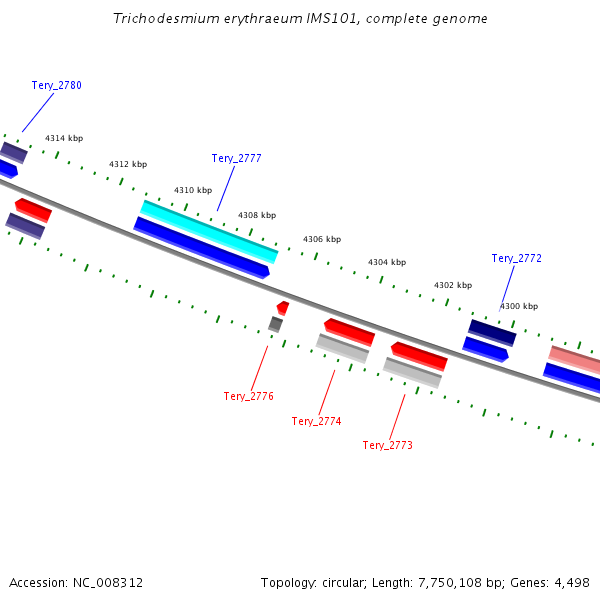 Trichodesmium erythraeum IMS101, complete genome

Tery_2780

4314 kbp

4312 kbp

Tery_2777

4310 kbp

4308 kbp

4306 kbp

4304 kbp

Tery_2772

4302 kbp

4300 kbp

Tery_2776

Tery_2774

Tery_2773

Accession: NC_008312

Topology: circular; Length: 7,750,108 bp; Genes: 4,498